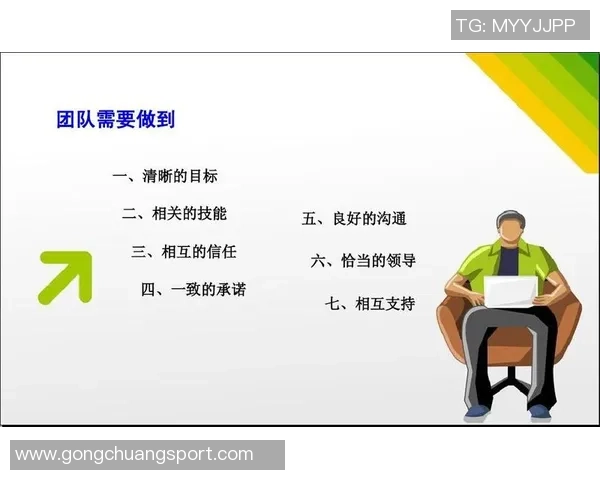 TG: MYYJJPP

团队需要做到

一、清晰的目标

二、相关的技能

三、相互的信任

四、一致的承诺

五、良好的沟通

六、恰当的领导

七、相互支持

www.gongchuangsport.com